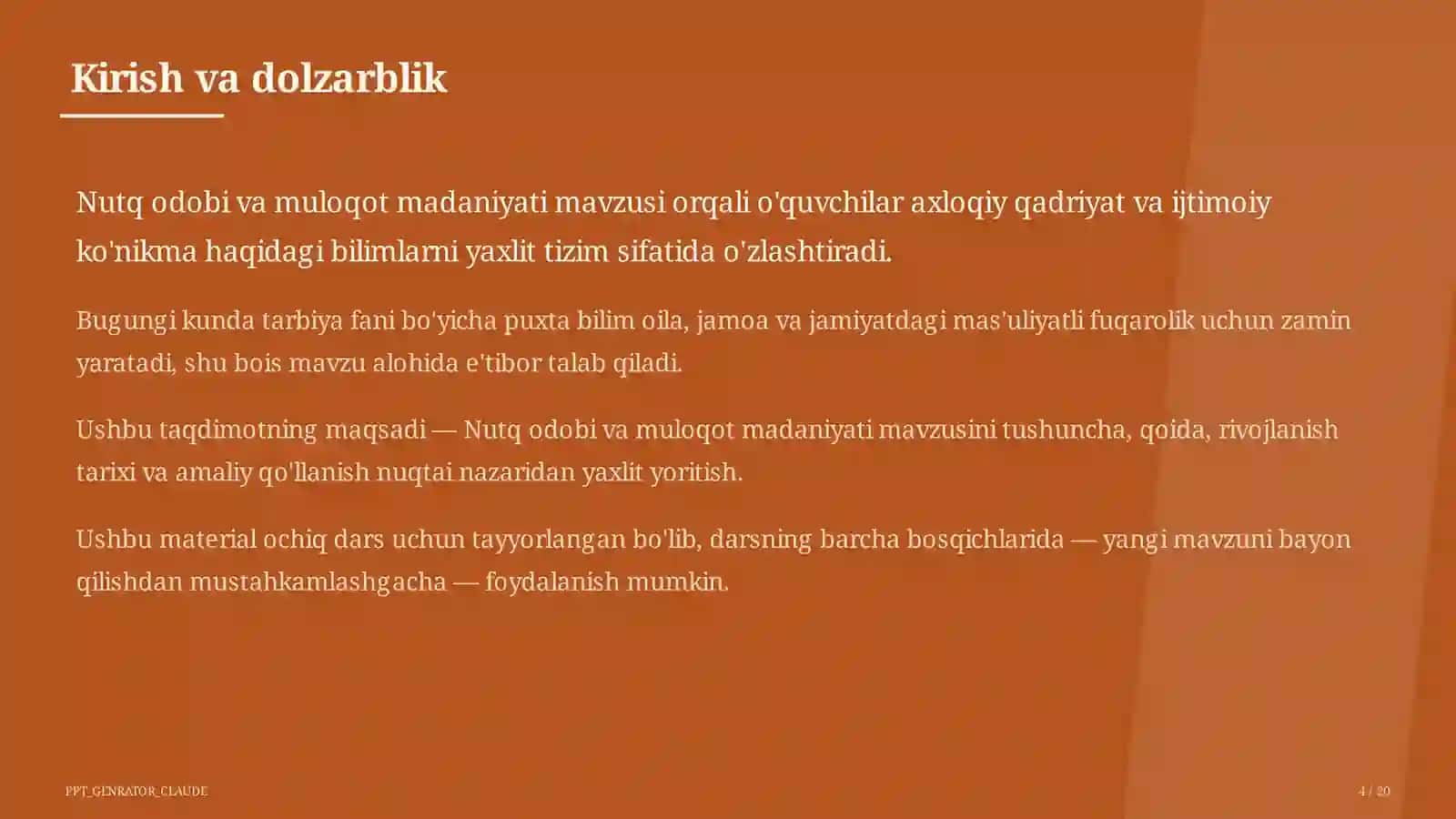 Kirish va dolzarblik

Nutq odobi va muloqot madaniyati mavzusi orqali o'quvchilar axloqiy qadriyat va ijtimoiy ko'nikma haqidagi bilimlarni yaxlit tizim sifatida o'zlashtiradi.

Bugungi kunda tarbiya fani bo'yicha puxta bilim oila, jamoa va jamiyatdagi mas'uliyatli fuqarolik uchun zamin yaratadi, shu bois mavzu alohida e'tibor talab qiladi.

Ushbu taqdimotning maqsadi — Nutq odobi va muloqot madaniyati mavzusini tushuncha, qoida, rivojlanish tarixi va amaliy qo'llanish nuqtai nazaridan yaxlit yoritish.

Ushbu material ochiq dars uchun tayyorlangan bo'lib, darsning barcha bosqichlarida — yangi mavzuni bayon qilishdan mustahkamlashgacha — foydalanish mumkin.

PPT_GENRATOR_CLAUDE

4 / 20